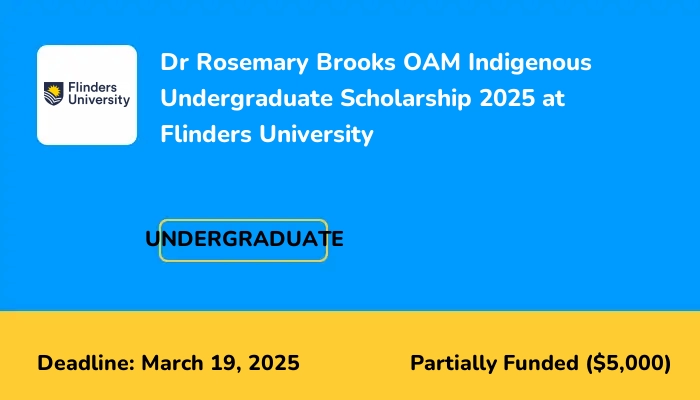 Flinders University

Dr Rosemary Brooks OAM Indigenous Undergraduate Scholarship 2025 at Flinders University

UNDERGRADUATE

Deadline: March 19, 2025

Partially Funded ($5,000)